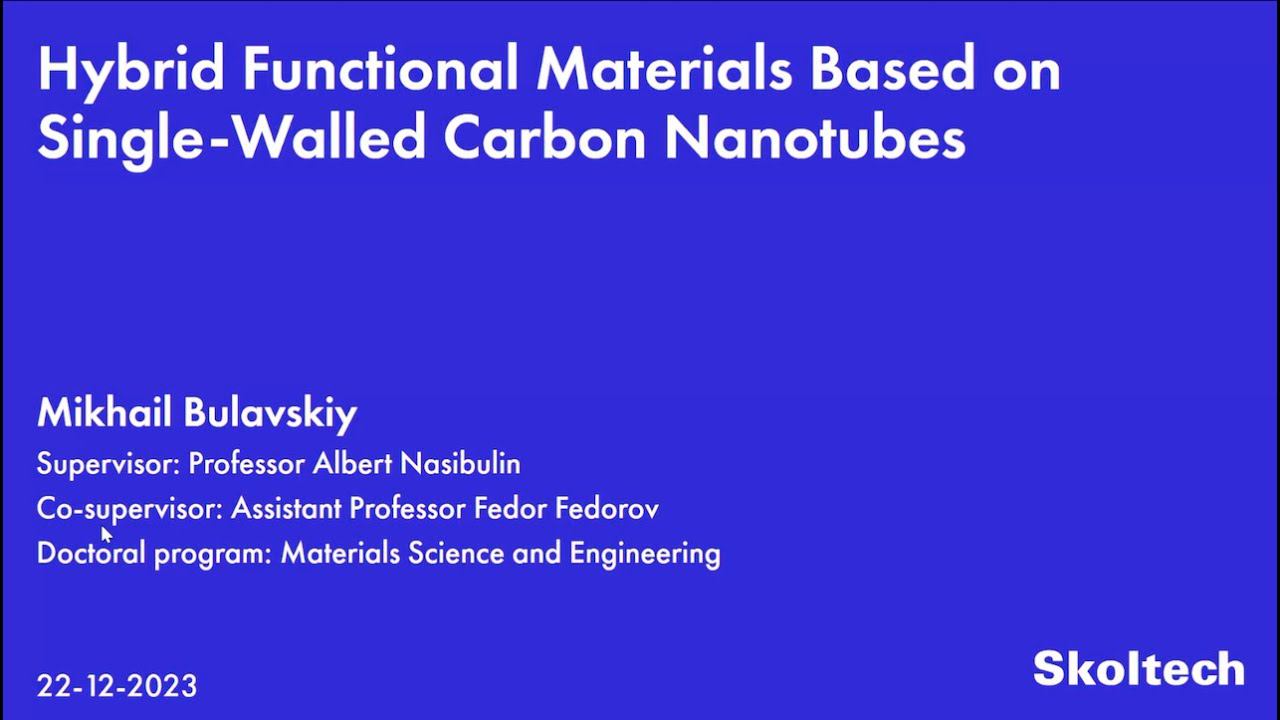 Hybrid Functional Materials Based on Single-Walled Carbon Nanotubes

Mikhail Bulavskiy

Supervisor: Professor Albert Nasibulin

Co-supervisor: Assistant Professor Fedor Fedorov

Doctoral program: Materials Science and Engineering

22-12-2023

Skoltech